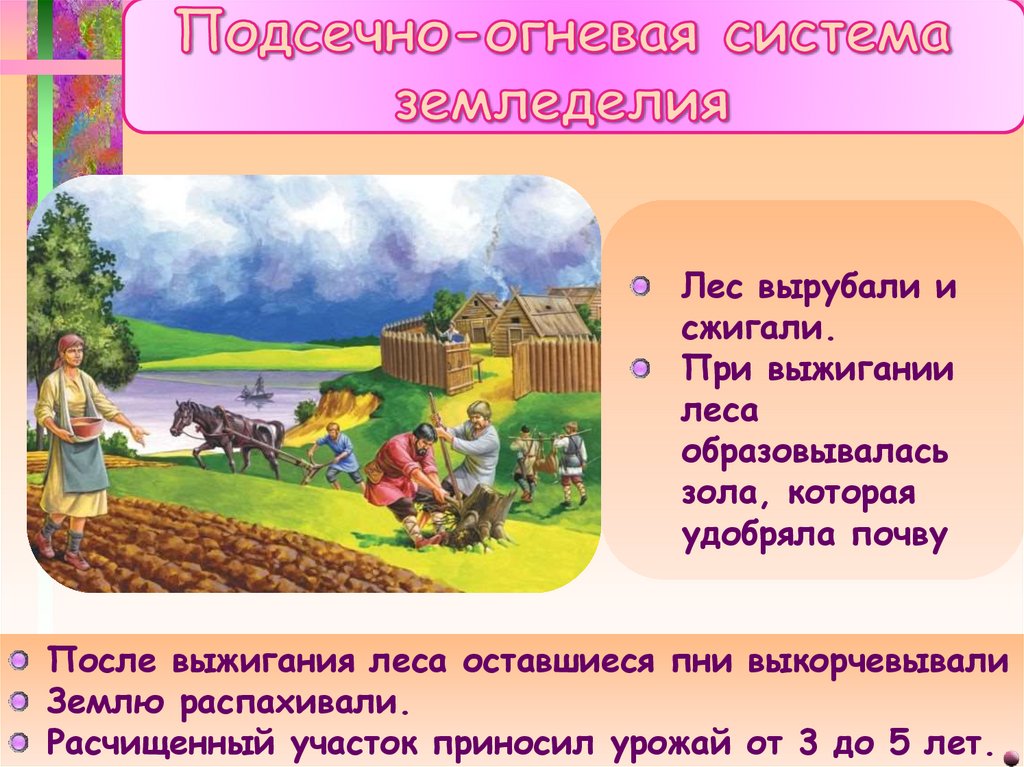 Подсечно-огневая система земледелия

Лес вырубали и сжигали.
При выжигании леса образовывалась зола, которая удобряла почву

После выжигания леса оставшиеся пни выкорчевывали
Землю распахивали.
Расчищенный участок приносил урожай от 3 до 5 лет.